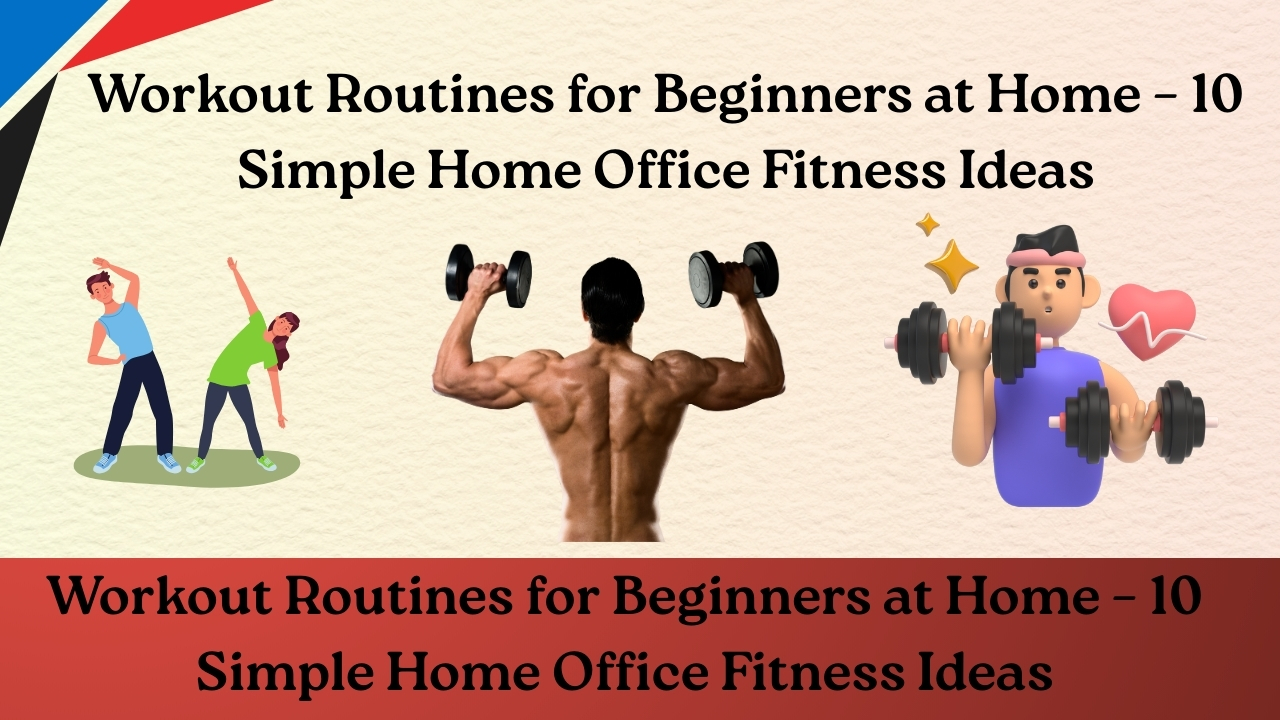 Workout Routines for Beginners at Home – 10 Simple Home Office Fitness Ideas

Workout Routines for Beginners at Home – 10 Simple Home Office Fitness Ideas